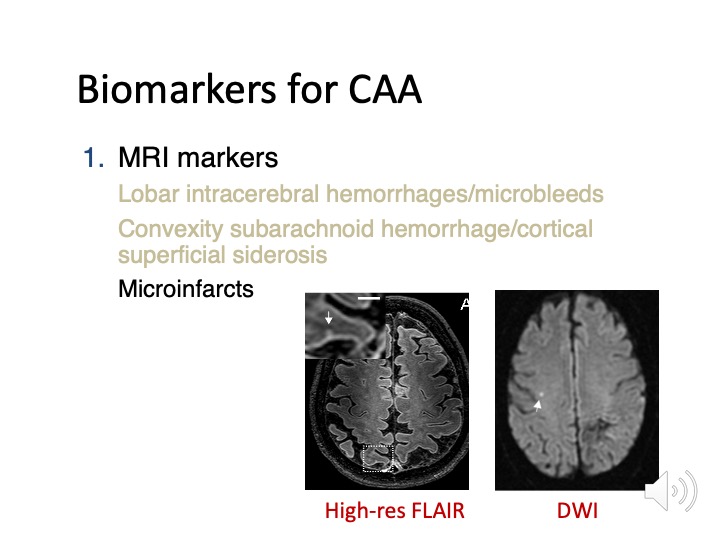 Biomarkers for CAA

1. MRI markers

Lobar intracerebral hemorrhages/microbleeds

Convexity subarachnoid hemorrhage/cortical superficial siderosis

Microinfarcts

A

High-res FLAIR

DWI